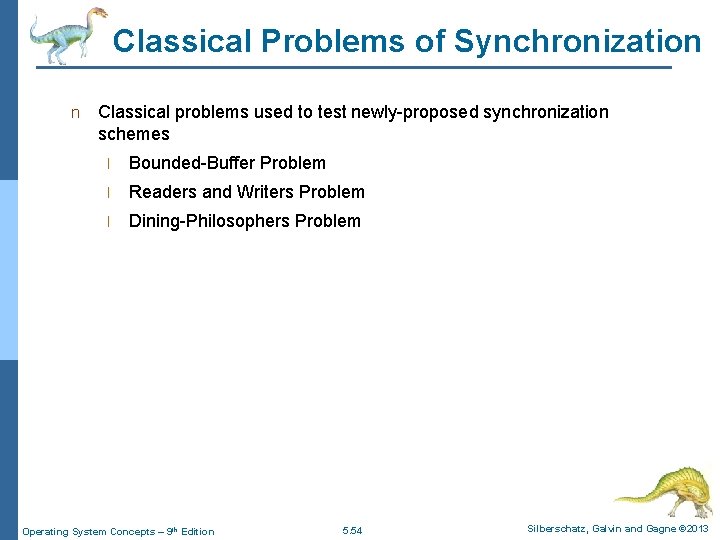 Classical Problems of Synchronization

n Classical problems used to test newly-proposed synchronization schemes

l Bounded-Buffer Problem

l Readers and Writers Problem

l Dining-Philosophers Problem

Operating System Concepts – 9th Edition

5.54

Silberschatz, Galvin and Gagne ©2013